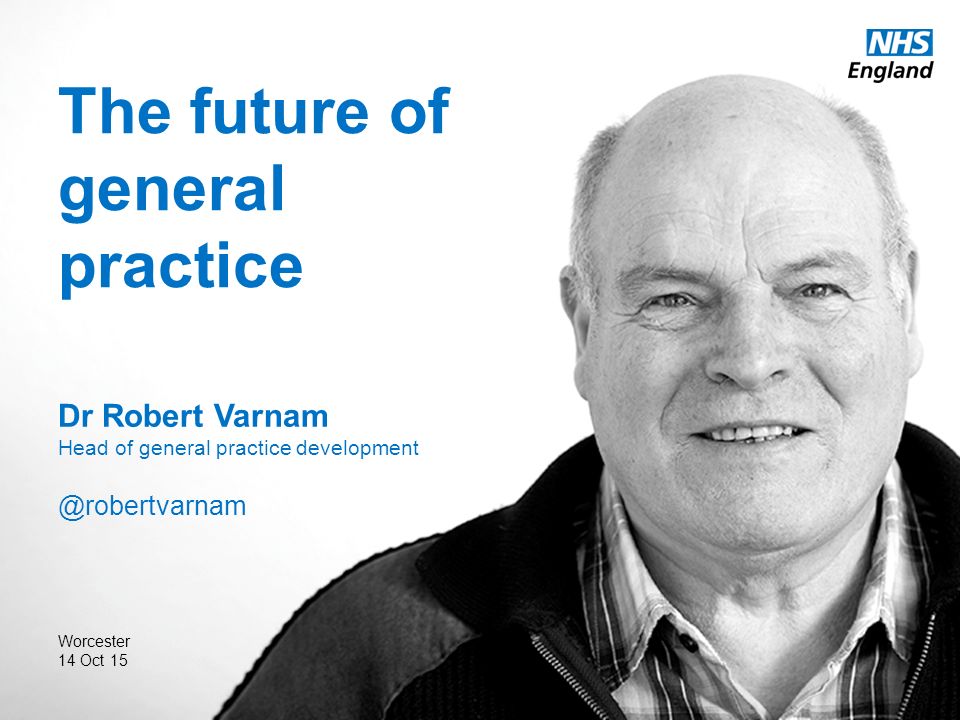 NHS
England

The future of general practice

Dr Robert Varnam
Head of general practice development

@robertvarnam

Worcester
14 Oct 15